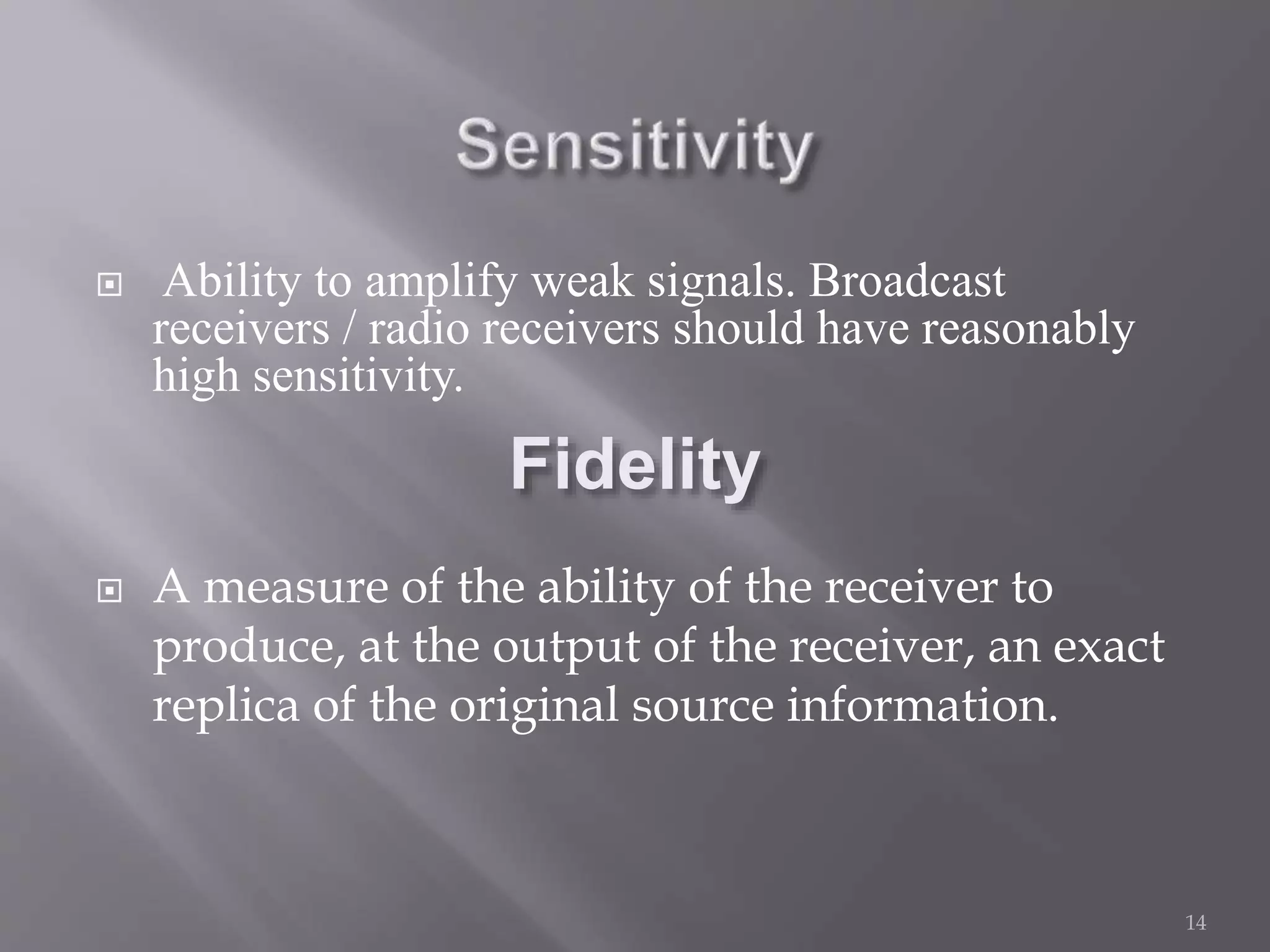 Sensitivity

Ability to amplify weak signals. Broadcast receivers / radio receivers should have reasonably high sensitivity.

Fidelity

A measure of the ability of the receiver to produce, at the output of the receiver, an exact replica of the original source information.

14